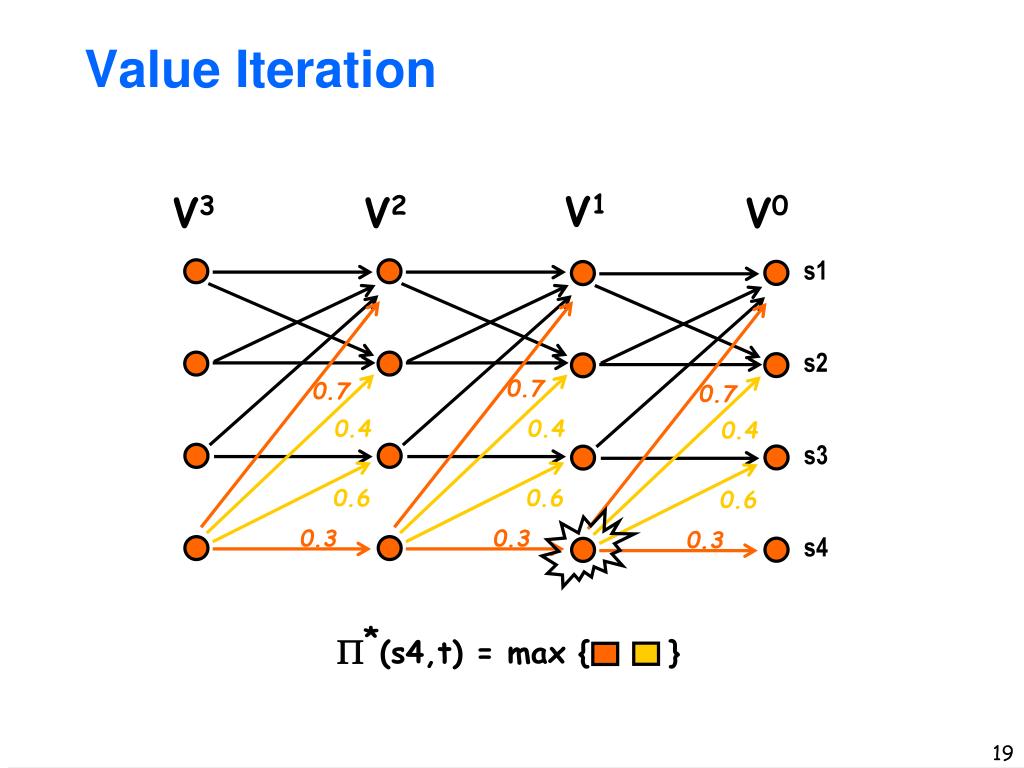 Value Iteration

$V^3$ $V^2$ $V^1$ $V^0$

s1
s2
s3
s4

0.7 0.4 0.6 0.3
0.7 0.4 0.6 0.3
0.7 0.4 0.6 0.3

$\Pi^*$(s4,t) = max { }

19